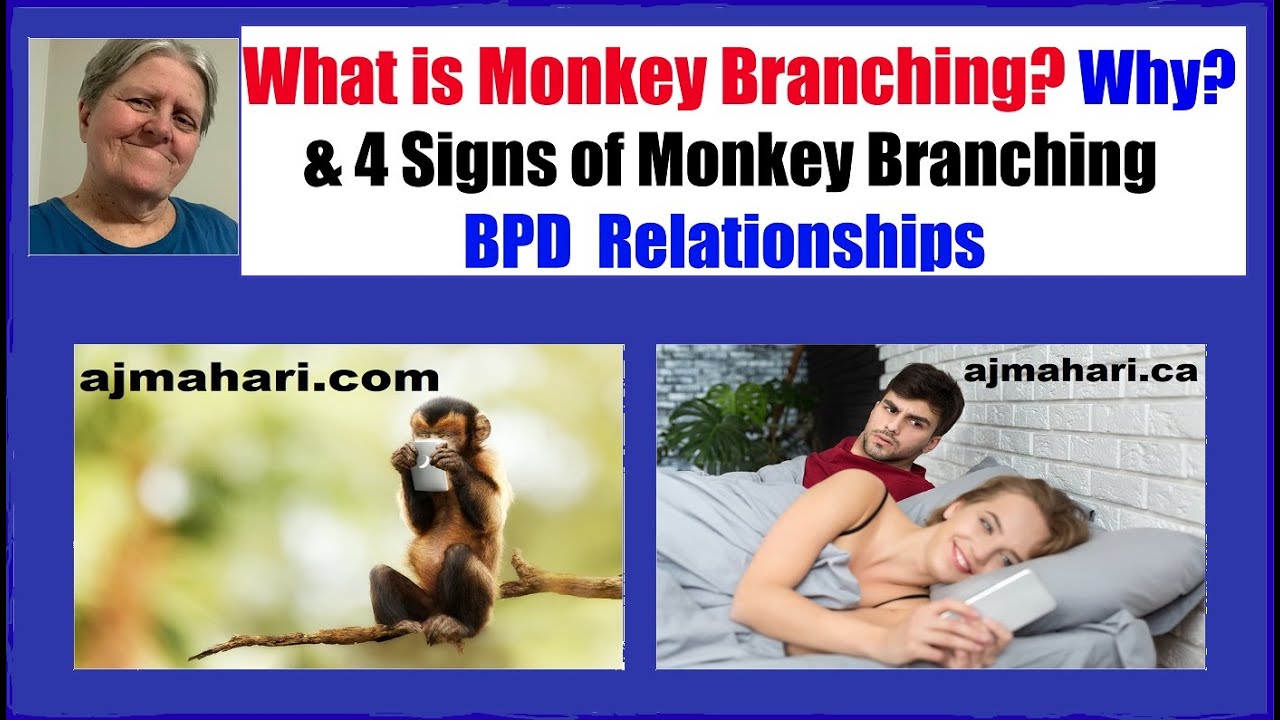 What is Monkey Branching? Why?
& 4 Signs of Monkey Branching
BPD Relationships

ajmahari.com

ajmahari.ca